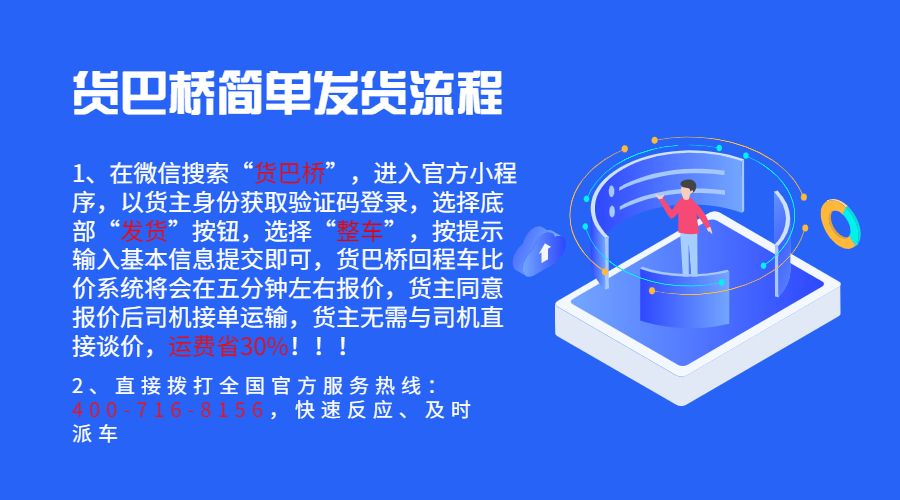 货巴桥简单发货流程

1、在微信搜索“货巴桥”，进入官方小程序，以货主身份获取验证码登录，选择底部“发货”按钮，选择“整车”，按提示输入基本信息提交即可，货巴桥回程车比价系统将会在五分钟左右报价，货主同意报价后司机接单运输，货主无需与司机直接谈价，运费省30%！！！

2、直接拨打全国官方服务热线：400-716-8156，快速反应、及时派车